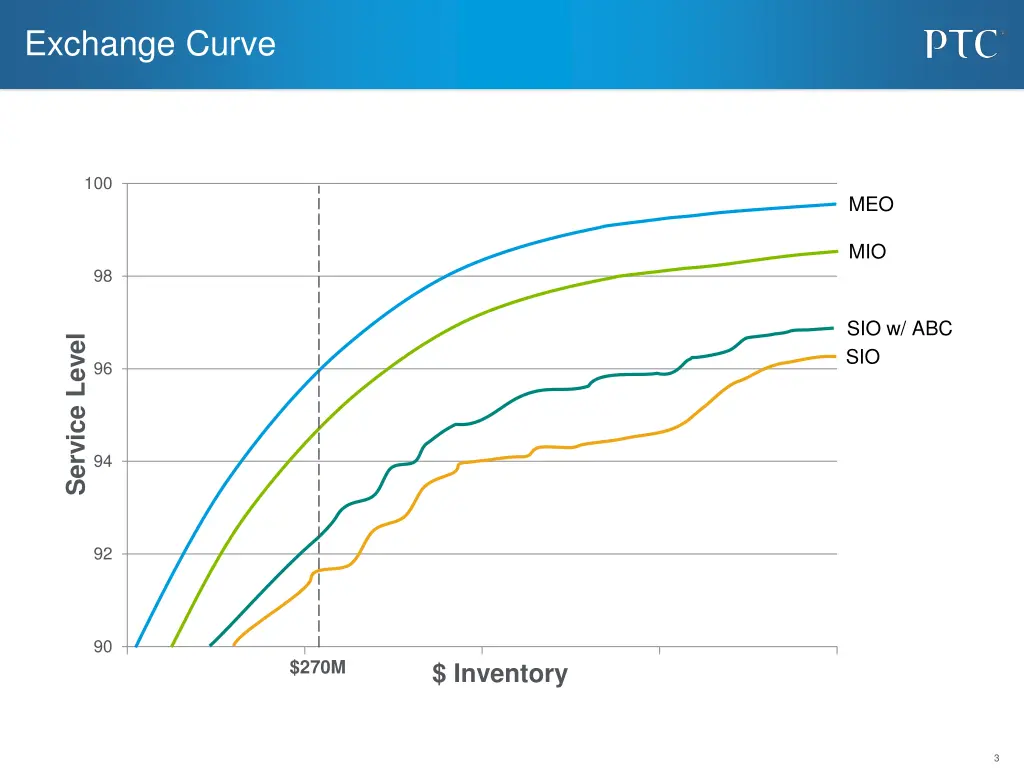 Exchange Curve

PTC

100
98
96
94
92
90

Service Level

MEO
MIO
SIO w/ ABC
SIO

$270M

$ Inventory

3